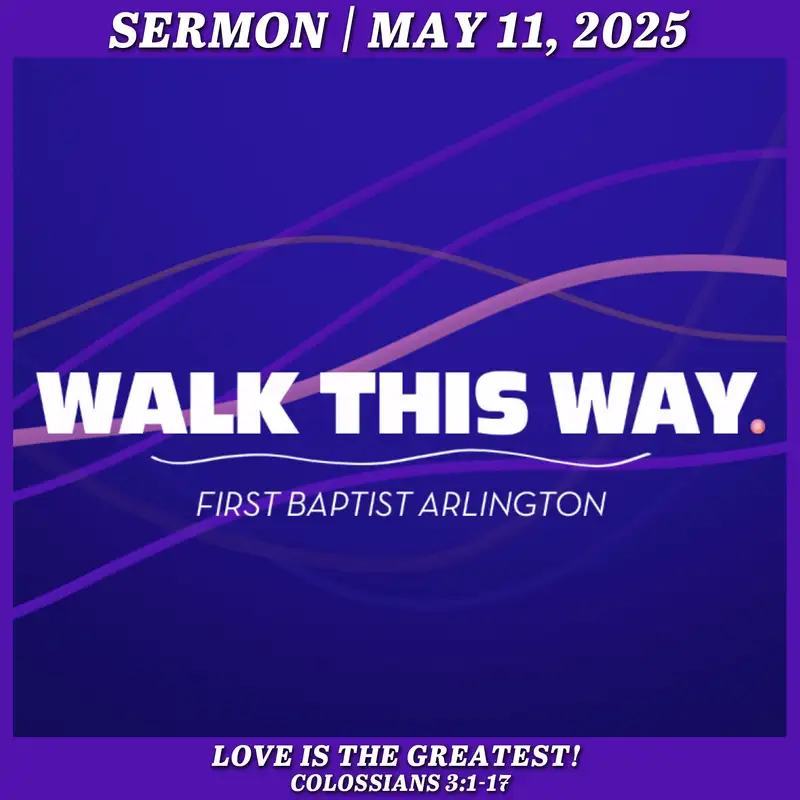 SERMON | MAY 11, 2025

WALK THIS WAY.

FIRST BAPTIST ARLINGTON

LOVE IS THE GREATEST!
COLOSSIANS 3:1-17